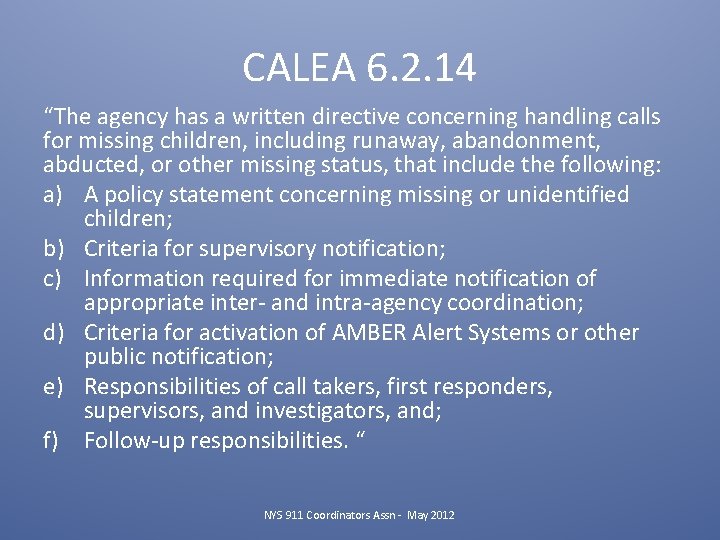 CALEA 6.2.14

“The agency has a written directive concerning handling calls for missing children, including runaway, abandonment, abducted, or other missing status, that include the following:

a) A policy statement concerning missing or unidentified children;

b) Criteria for supervisory notification;

c) Information required for immediate notification of appropriate inter- and intra-agency coordination;

d) Criteria for activation of AMBER Alert Systems or other public notification;

e) Responsibilities of call takers, first responders, supervisors, and investigators, and;

f) Follow-up responsibilities. “

NYS 911 Coordinators Assn - May 2012